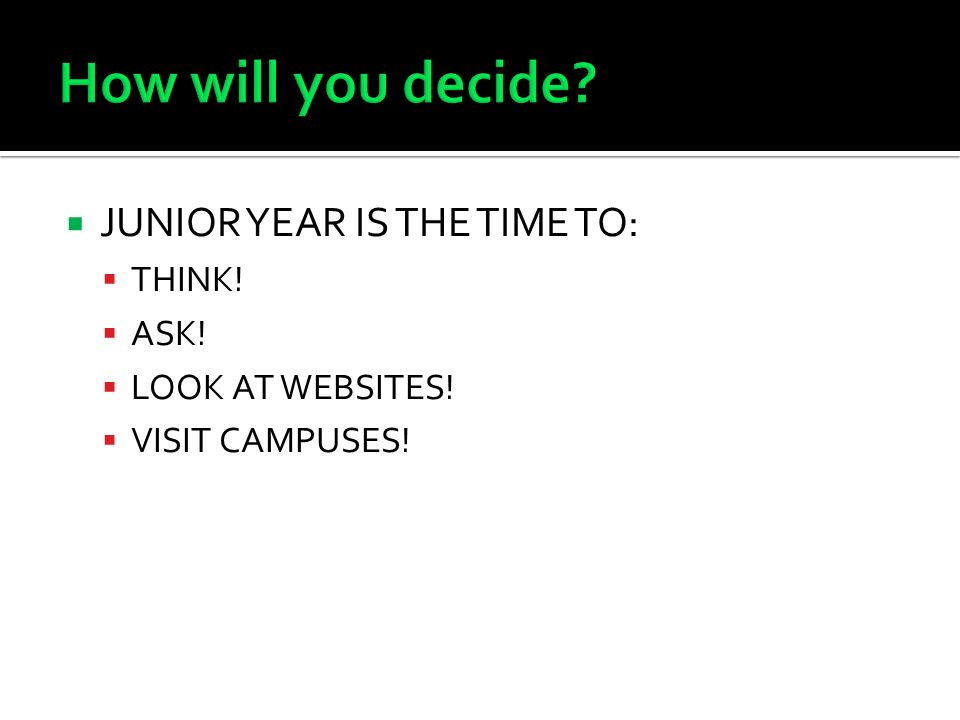 How will you decide?

JUNIOR YEAR IS THE TIME TO:
THINK!
ASK!
LOOK AT WEBSITES!
VISIT CAMPUSES!